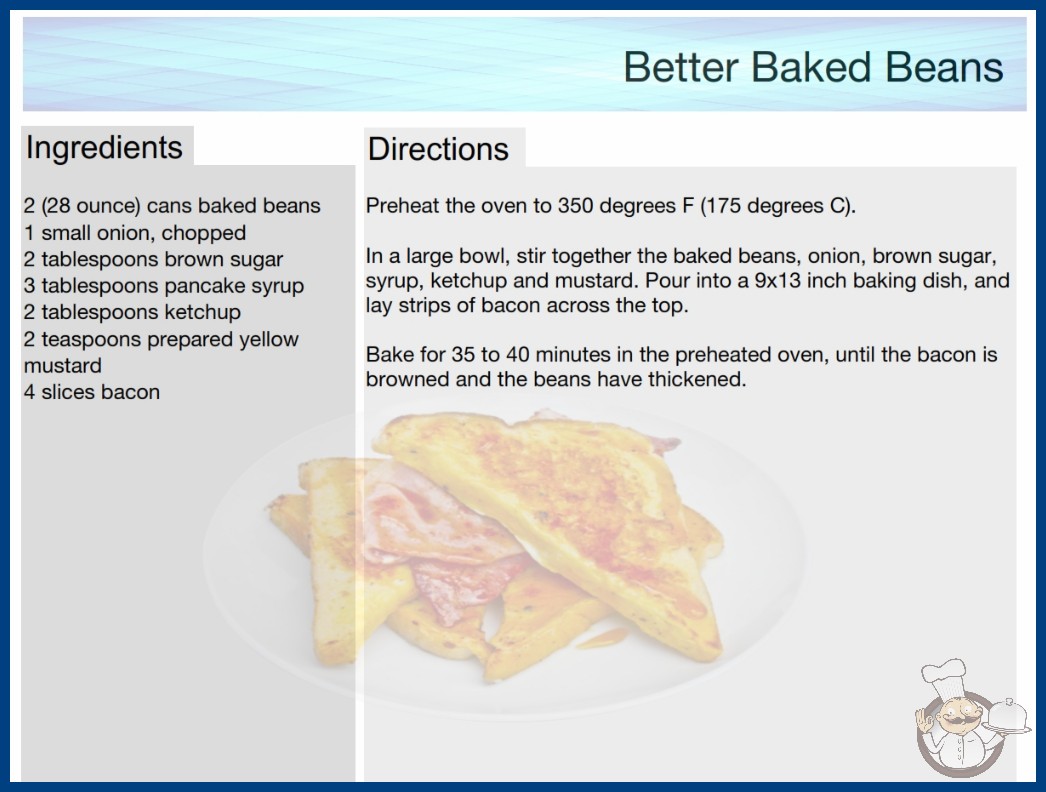 Better Baked Beans

Ingredients

2 (28 ounce) cans baked beans
1 small onion, chopped
2 tablespoons brown sugar
3 tablespoons pancake syrup
2 tablespoons ketchup
2 teaspoons prepared yellow mustard
4 slices bacon

Directions

Preheat the oven to 350 degrees F (175 degrees C).

In a large bowl, stir together the baked beans, onion, brown sugar, syrup, ketchup and mustard. Pour into a 9x13 inch baking dish, and lay strips of bacon across the top.

Bake for 35 to 40 minutes in the preheated oven, until the bacon is browned and the beans have thickened.